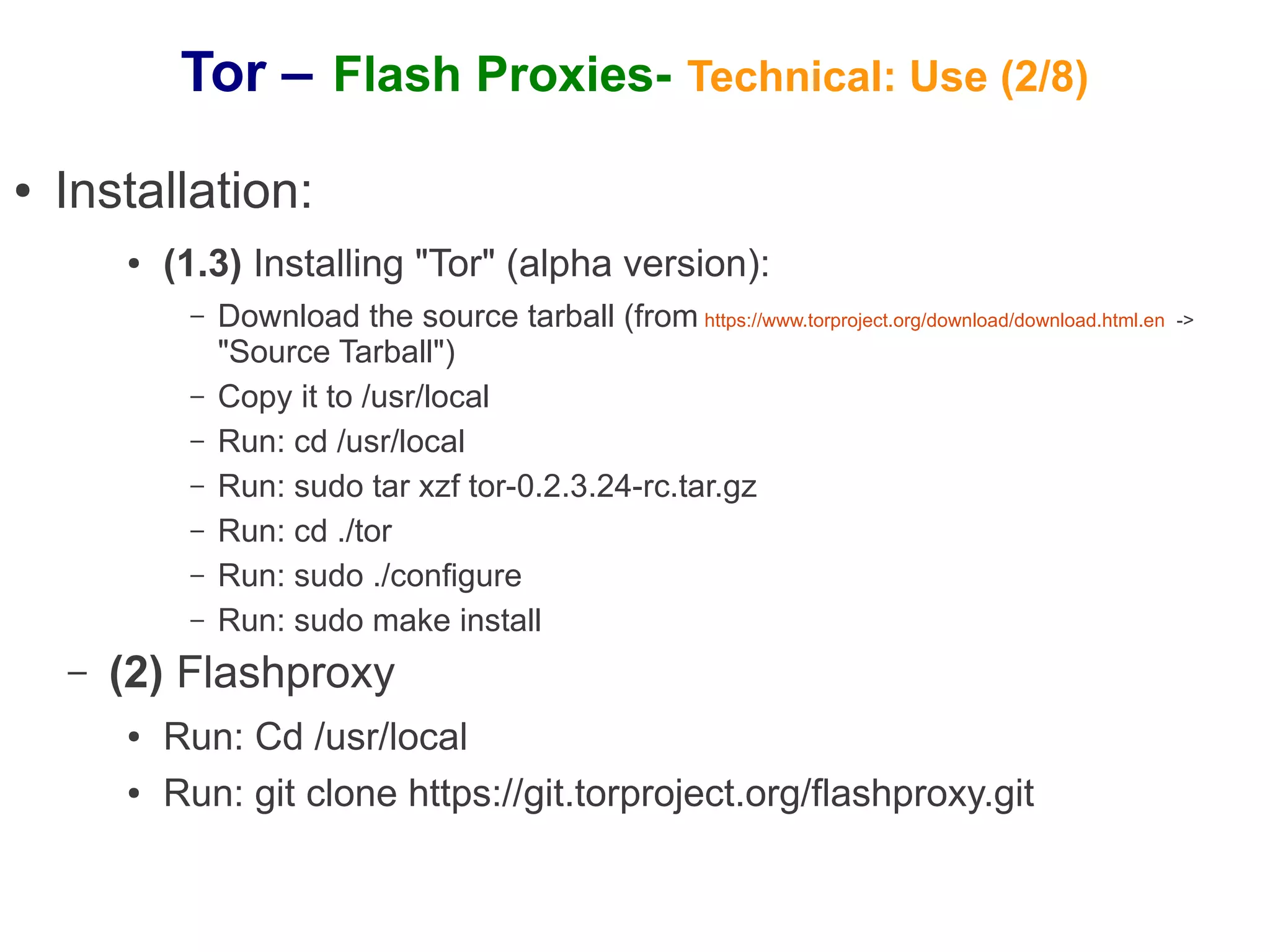 Tor – Flash Proxies- Technical: Use (2/8)

• Installation:

• (1.3) Installing "Tor" (alpha version):

– Download the source tarball (from https://www.torproject.org/download/download.html.en -> "Source Tarball")

– Copy it to /usr/local

– Run: cd /usr/local

– Run: sudo tar xzf tor-0.2.3.24-rc.tar.gz

– Run: cd ./tor

– Run: sudo ./configure

– Run: sudo make install

– (2) Flashproxy

• Run: Cd /usr/local

• Run: git clone https://git.torproject.org/flashproxy.git